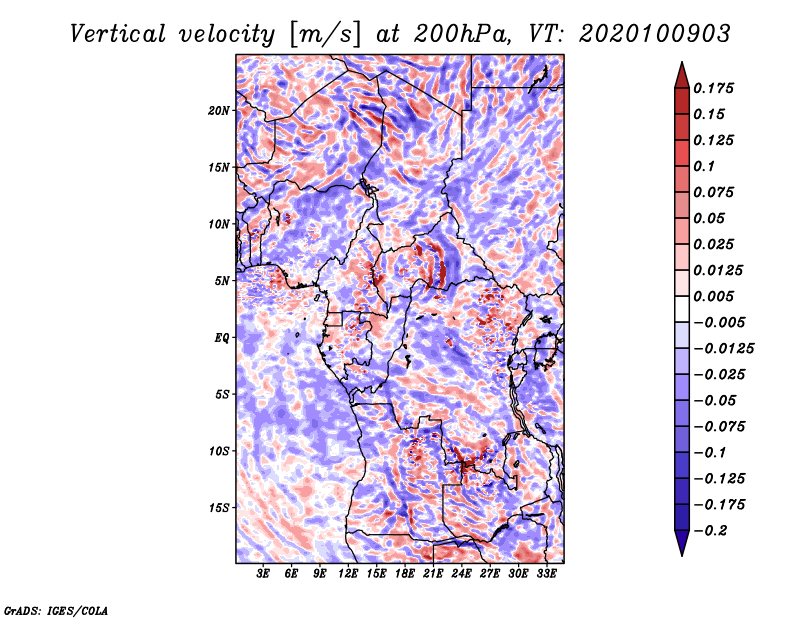 Vertical velocity [m/s] at 200hPa, VT: 2020100903

20N
15N
10N
5N
EQ
5S
10S
15S

3E 6E 9E 12E 15E 18E 21E 24E 27E 30E 33E

0.175
0.15
0.125
0.1
0.075
0.05
0.025
0.0125
0.005
−0.005
−0.0125
−0.025
−0.05
−0.075
−0.1
−0.125
−0.175
−0.2

GrADS: IGES/COLA